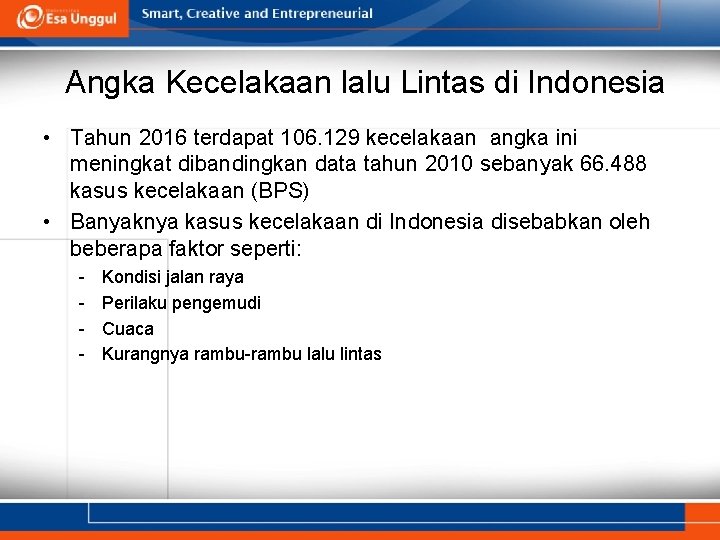 Esa Unggul

Smart, Creative and Entrepreneurial

Angka Kecelakaan lalu Lintas di Indonesia

• Tahun 2016 terdapat 106.129 kecelakaan angka ini meningkat dibandingkan data tahun 2010 sebanyak 66.488 kasus kecelakaan (BPS)

• Banyaknya kasus kecelakaan di Indonesia disebabkan oleh beberapa faktor seperti:
- Kondisi jalan raya
- Perilaku pengemudi
- Cuaca
- Kurangnya rambu-rambu lalu lintas